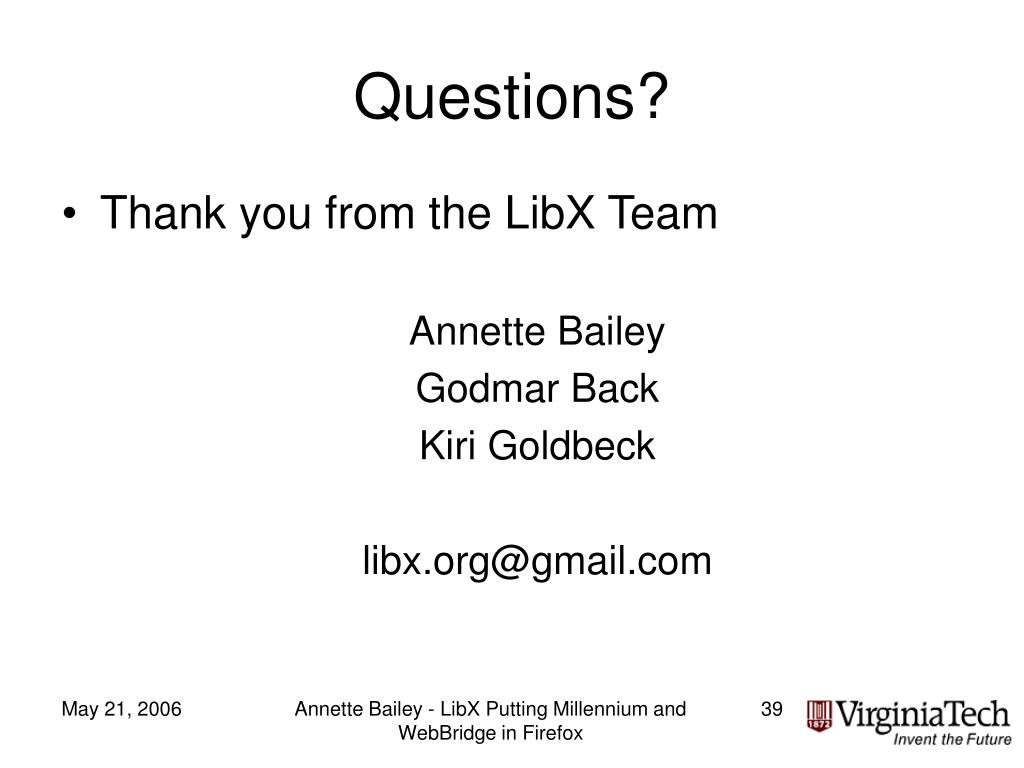 Questions?

• Thank you from the LibX Team

Annette Bailey
Godmar Back
Kiri Goldbeck

libx.org@gmail.com

May 21, 2006

Annette Bailey - LibX Putting Millennium and WebBridge in Firefox

39

1872 VirginiaTech
Invent the Future